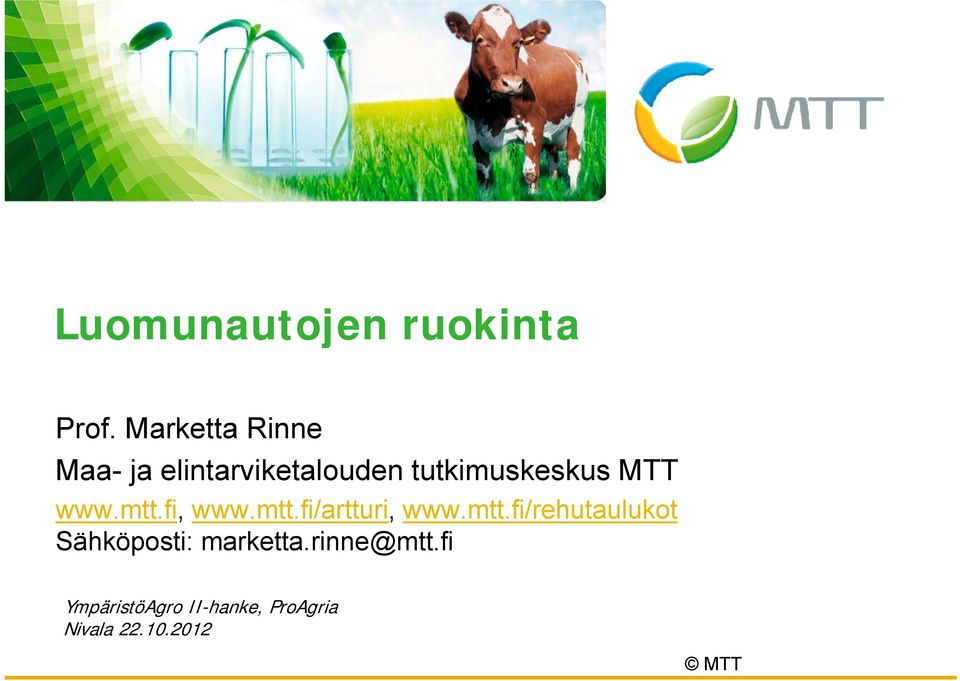 MTT

Luomunautojen ruokinta

Prof. Marketta Rinne

Maa- ja elintarviketalouden tutkimuskeskus MTT

www.mtt.fi, www.mtt.fi/artturi, www.mtt.fi/rehutaulukot

Sähköposti: marketta.rinne@mtt.fi

YmpäristöAgro II-hanke, ProAgria
Nivala 22.10.2012

© MTT